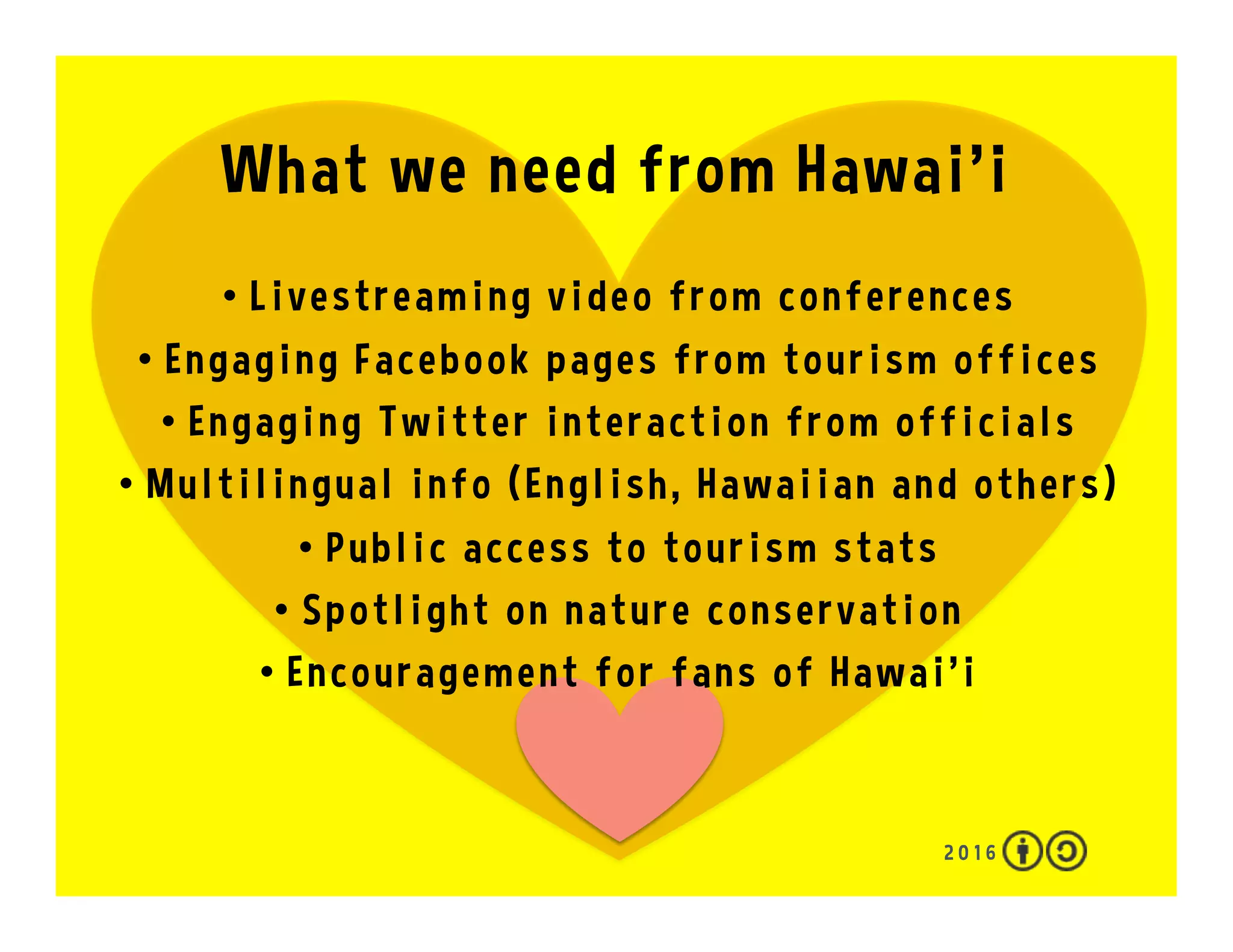 What we need from Hawai’i

• Livestreaming video from conferences
• Engaging Facebook pages from tourism offices
• Engaging Twitter interaction from officials
• Multilingual info (English, Hawaiian and others)
• Public access to tourism stats
• Spotlight on nature conservation
• Encouragement for fans of Hawai’i

2016